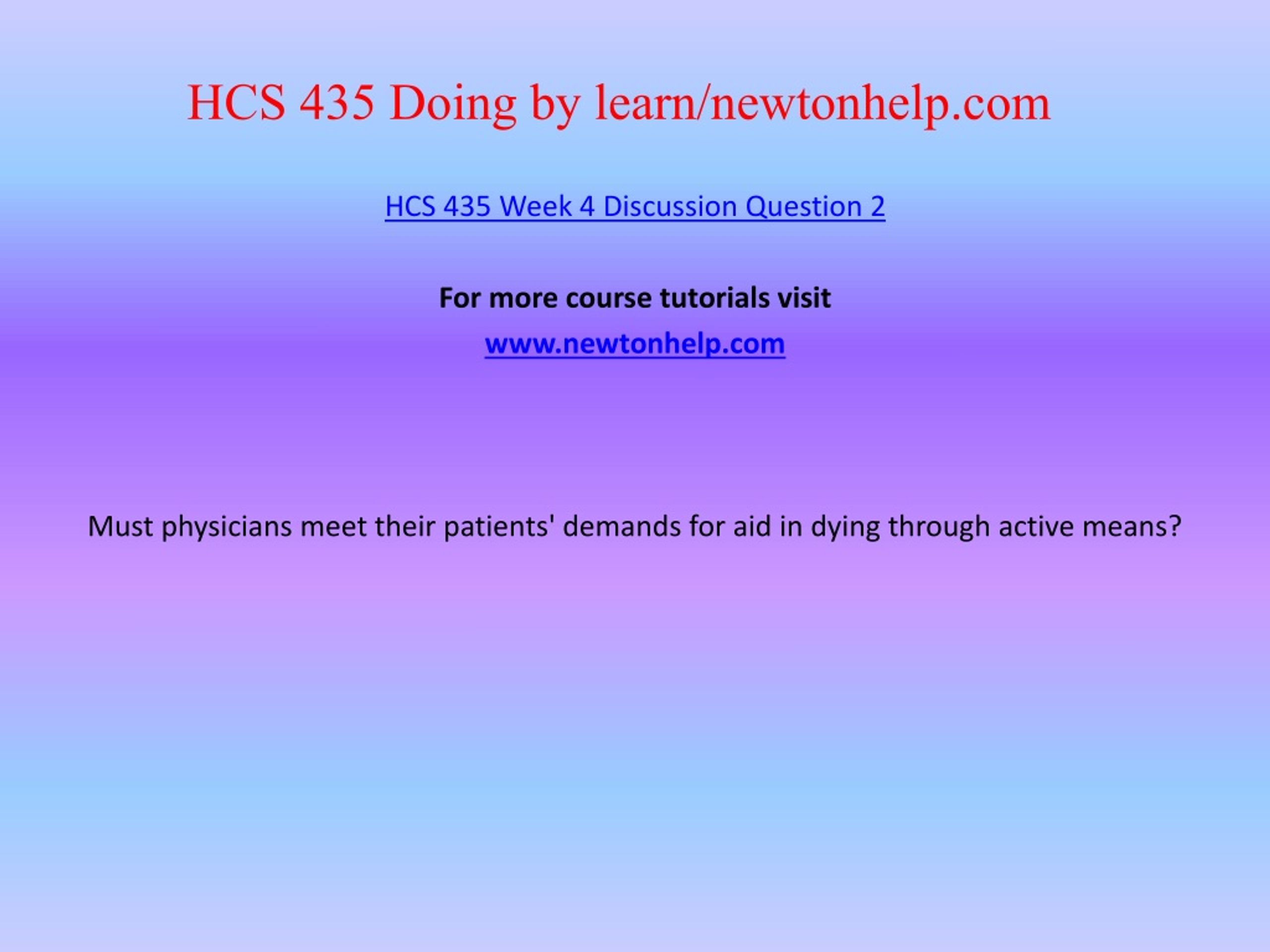 HCS 435 Doing by learn/newtonhelp.com

HCS 435 Week 4 Discussion Question 2

For more course tutorials visit

www.newtonhelp.com

Must physicians meet their patients' demands for aid in dying through active means?